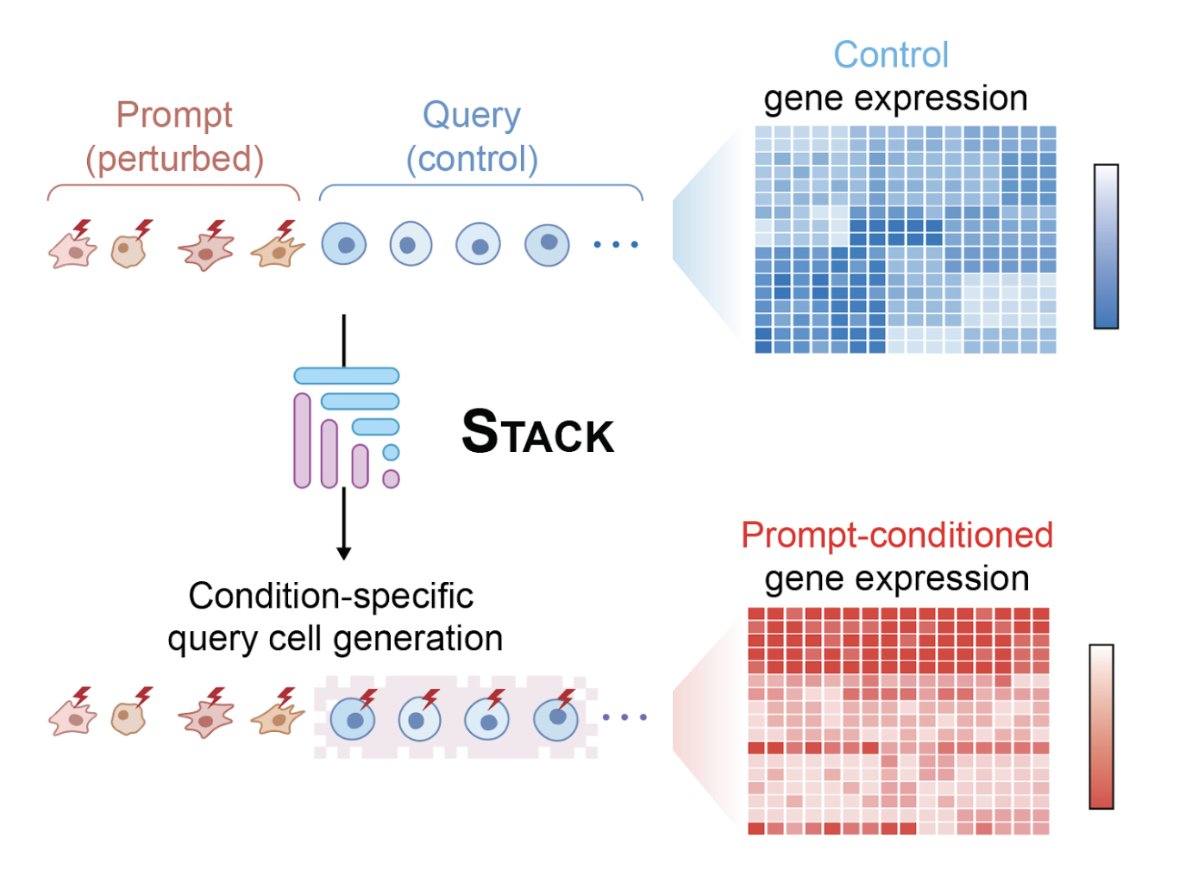 Prompt
(perturbed)

Query
(control)

Control
gene expression

STACK

Condition-specific
query cell generation

Prompt-conditioned
gene expression